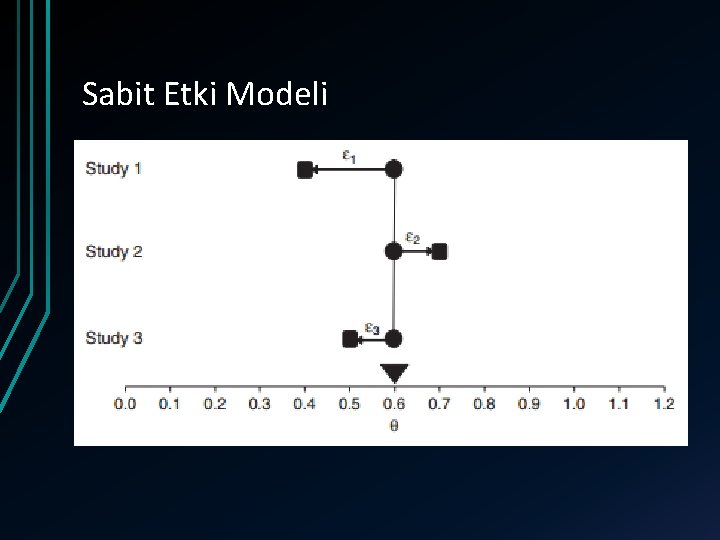 Sabit Etki Modeli

Study 1
$\varepsilon_1$
Study 2
$\varepsilon_2$
Study 3
$\varepsilon_3$

0.0 0.1 0.2 0.3 0.4 0.5 0.6 0.7 0.8 0.9 1.0 1.1 1.2
$\theta$